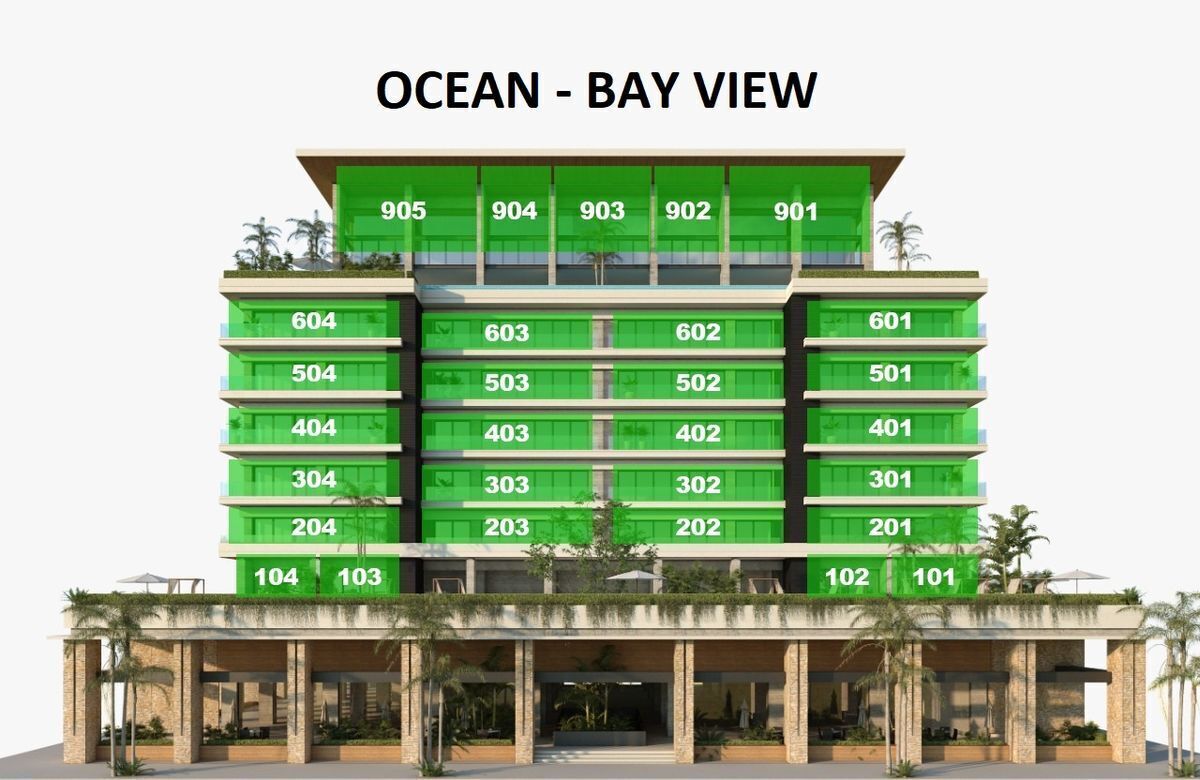 OCEAN - BAY VIEW

905 904 903 902 901

604 603 602 601

504 503 502 501

404 403 402 401

304 303 302 301

204 203 202 201

104 103 102 101